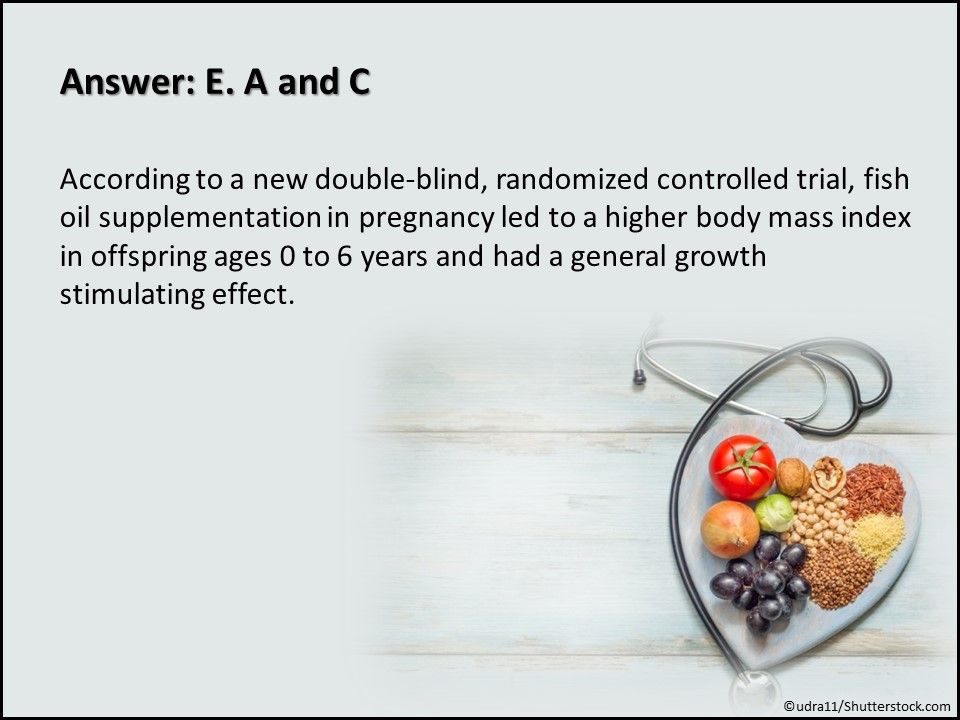 Answer: E. A and C

According to a new double-blind, randomized controlled trial, fish oil supplementation in pregnancy led to a higher body mass index in offspring ages 0 to 6 years and had a general growth stimulating effect.

©udra11/Shutterstock.com